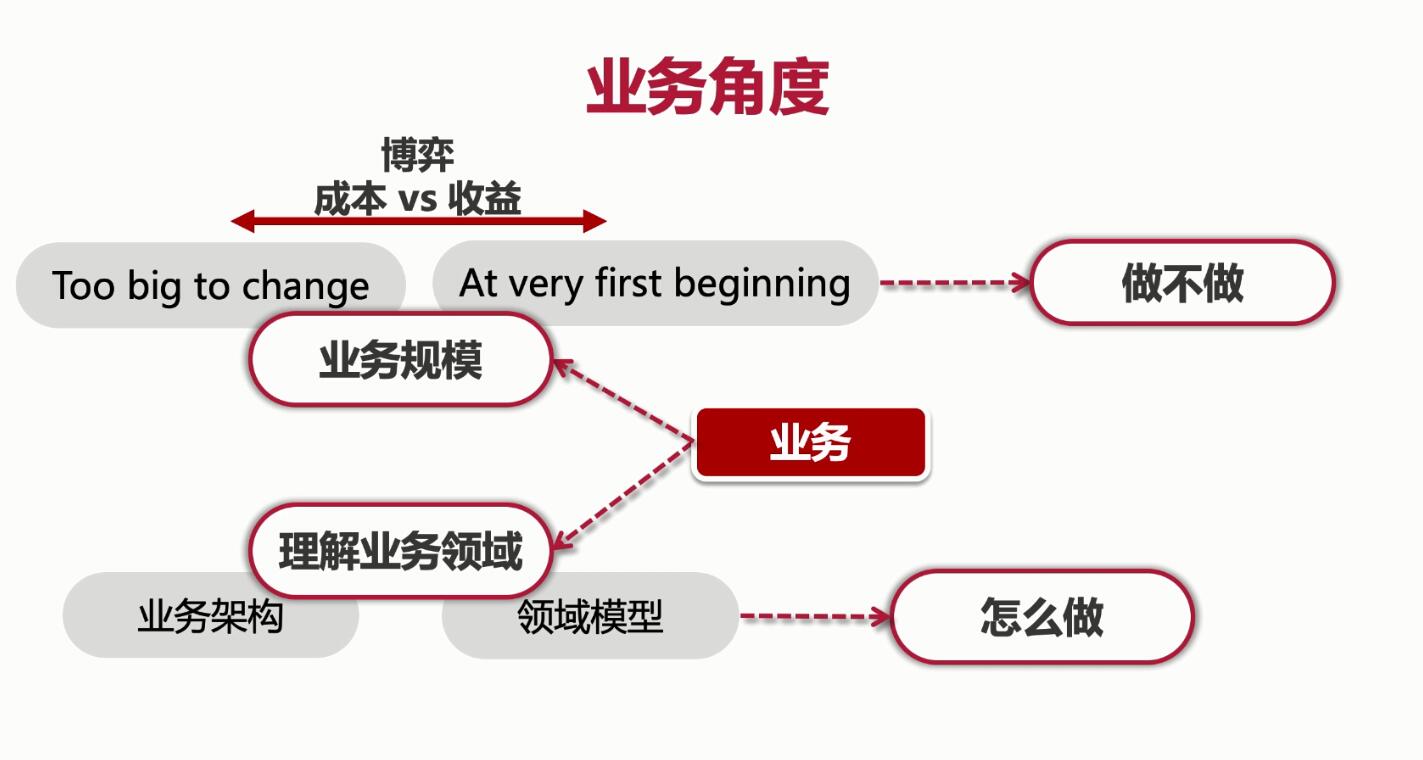 业务角度

博弈
成本 vs 收益

Too big to change

At very first beginning

做不做

业务规模

业务

理解业务领域

业务架构

领域模型

怎么做